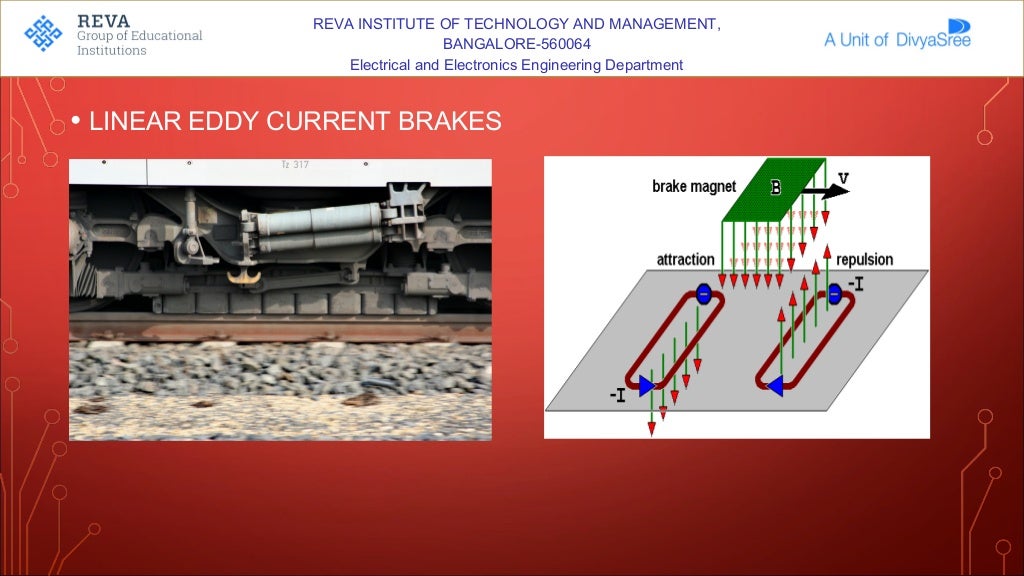 REVA
Group of Educational Institutions

REVA INSTITUTE OF TECHNOLOGY AND MANAGEMENT, BANGALORE-560064
Electrical and Electronics Engineering Department

A Unit of DivyaSree

• LINEAR EDDY CURRENT BRAKES

Tz 317

brake magnet
B
v
attraction
repulsion
-I
-I